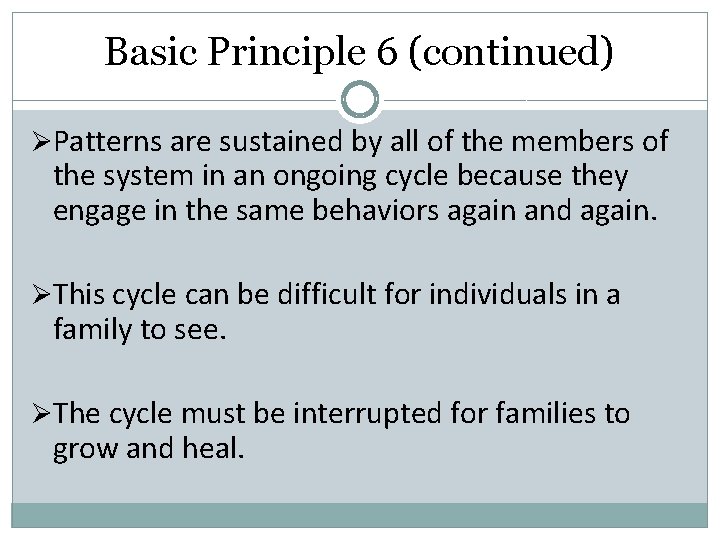 Basic Principle 6 (continued)

➢Patterns are sustained by all of the members of the system in an ongoing cycle because they engage in the same behaviors again and again.

➢This cycle can be difficult for individuals in a family to see.

➢The cycle must be interrupted for families to grow and heal.